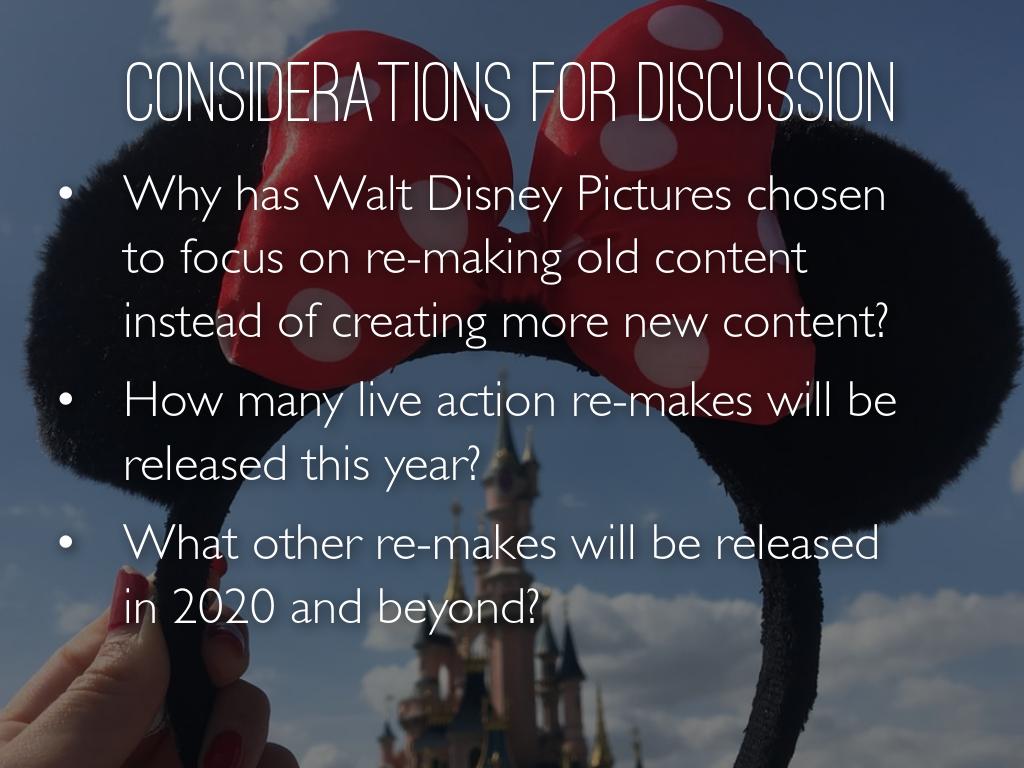 CONSIDERATIONS FOR DISCUSSION

• Why has Walt Disney Pictures chosen to focus on re-making old content instead of creating more new content?

• How many live action re-makes will be released this year?

• What other re-makes will be released in 2020 and beyond?